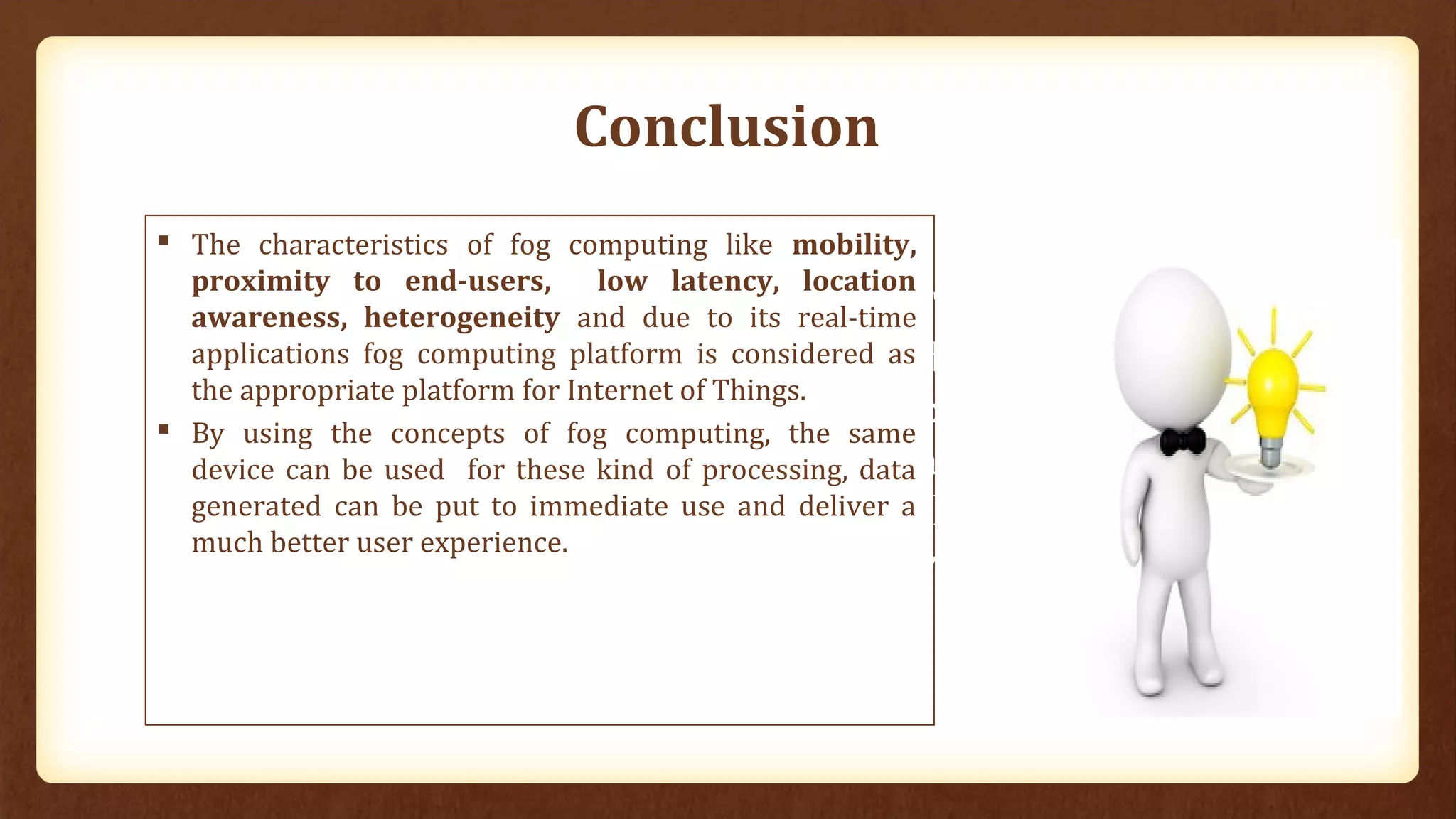 Conclusion

▪ The characteristics of fog computing like mobility, proximity to end-users, low latency, location awareness, heterogeneity and due to its real-time applications fog computing platform is considered as the appropriate platform for Internet of Things.

▪ By using the concepts of fog computing, the same device can be used for these kind of processing, data generated can be put to immediate use and deliver a much better user experience.